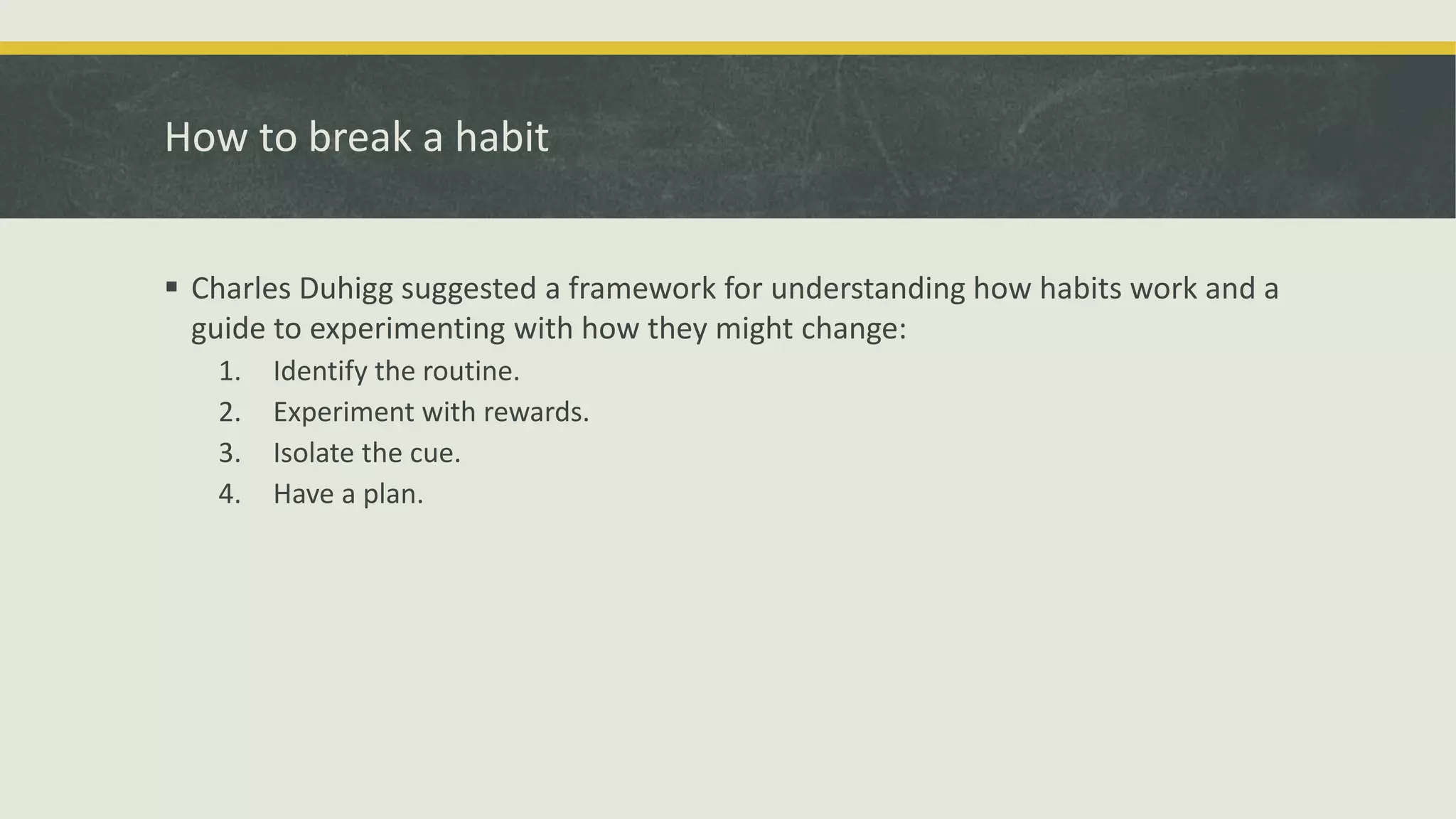 How to break a habit

▪ Charles Duhigg suggested a framework for understanding how habits work and a guide to experimenting with how they might change:

1. Identify the routine.
2. Experiment with rewards.
3. Isolate the cue.
4. Have a plan.